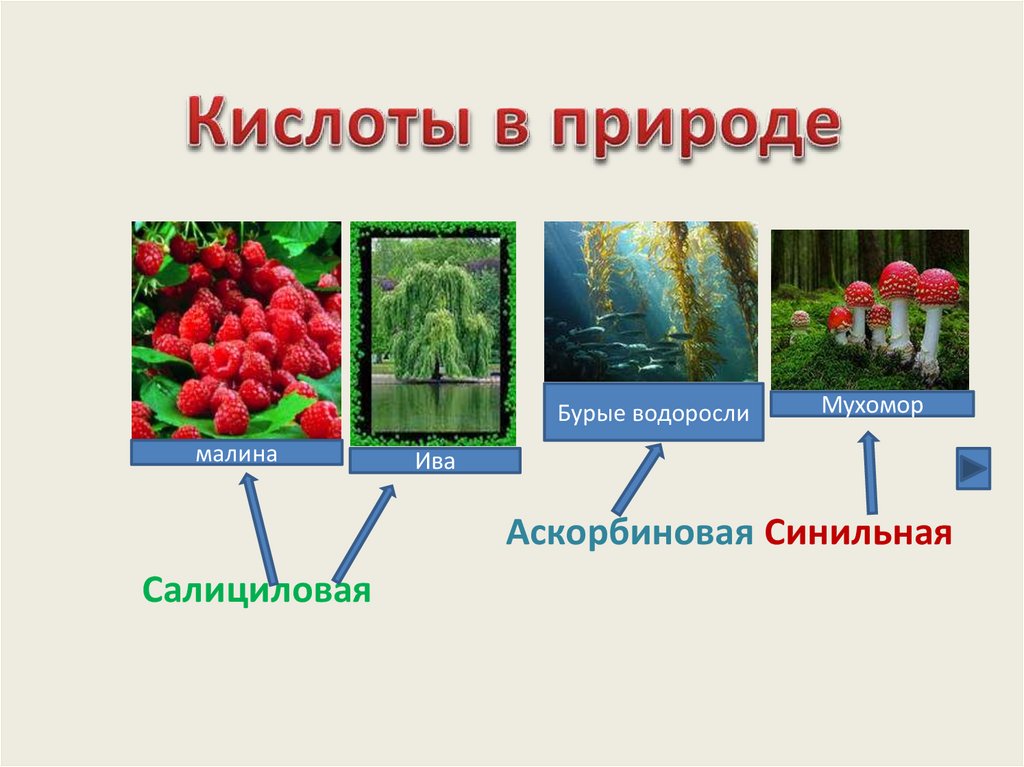 Кислоты в природе

малина

Ива

Бурые водоросли

Мухомор

Аскорбиновая Синильная

Салициловая